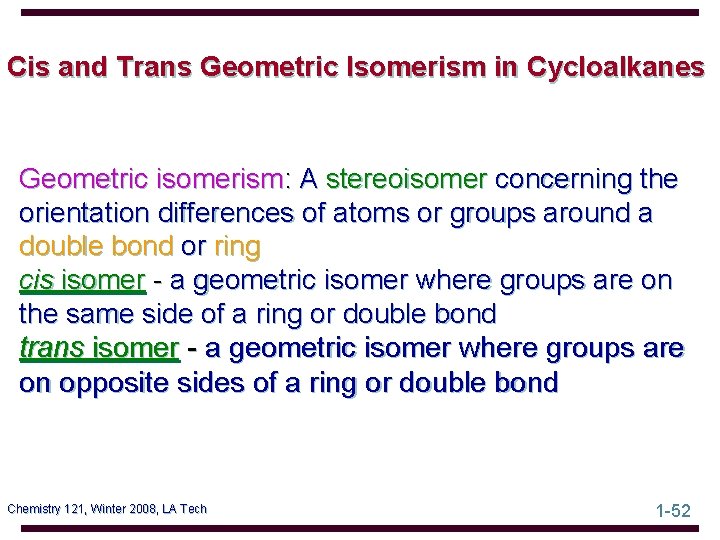 Cis and Trans Geometric Isomerism in Cycloalkanes

Geometric isomerism: A stereoisomer concerning the orientation differences of atoms or groups around a double bond or ring
cis isomer - a geometric isomer where groups are on the same side of a ring or double bond
trans isomer - a geometric isomer where groups are on opposite sides of a ring or double bond

Chemistry 121, Winter 2008, LA Tech

1-52